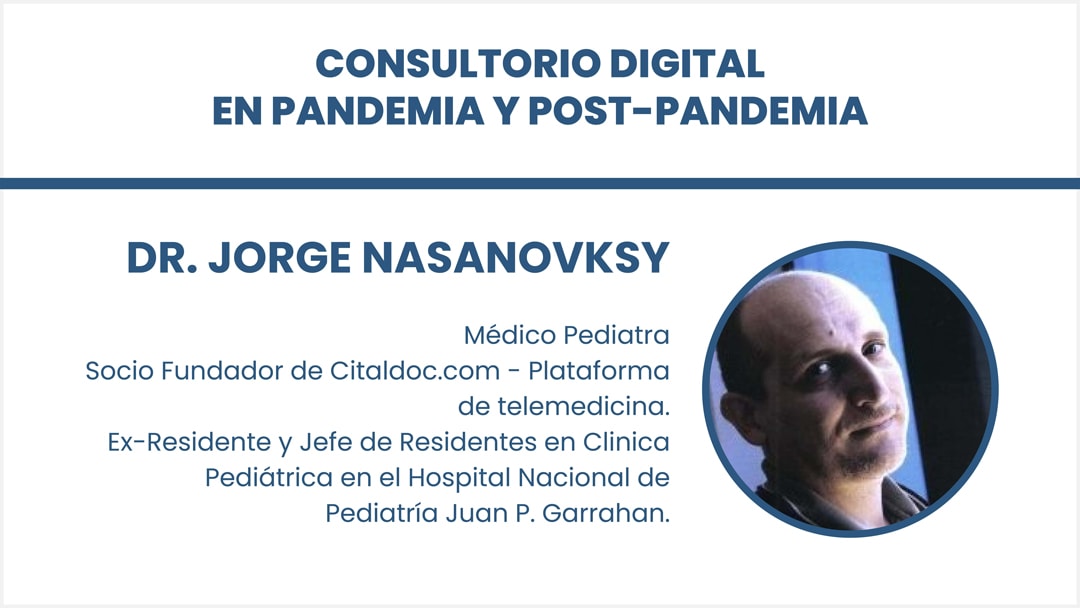 CONSULTORIO DIGITAL
EN PANDEMIA Y POST-PANDEMIA

DR. JORGE NASANOVKSY

Médico Pediatra
Socio Fundador de Citaldoc.com - Plataforma de telemedicina.
Ex-Residente y Jefe de Residentes en Clinica Pediátrica en el Hospital Nacional de Pediatría Juan P. Garrahan.